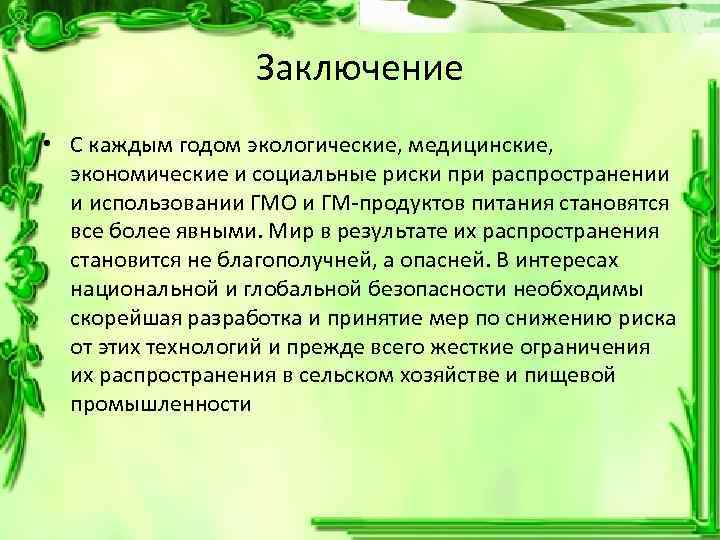 Заключение

• С каждым годом экологические, медицинские, экономические и социальные риски при распространении и использовании ГМО и ГМ-продуктов питания становятся все более явными. Мир в результате их распространения становится не благополучней, а опасней. В интересах национальной и глобальной безопасности необходимы скорейшая разработка и принятие мер по снижению риска от этих технологий и прежде всего жесткие ограничения их распространения в сельском хозяйстве и пищевой промышленности